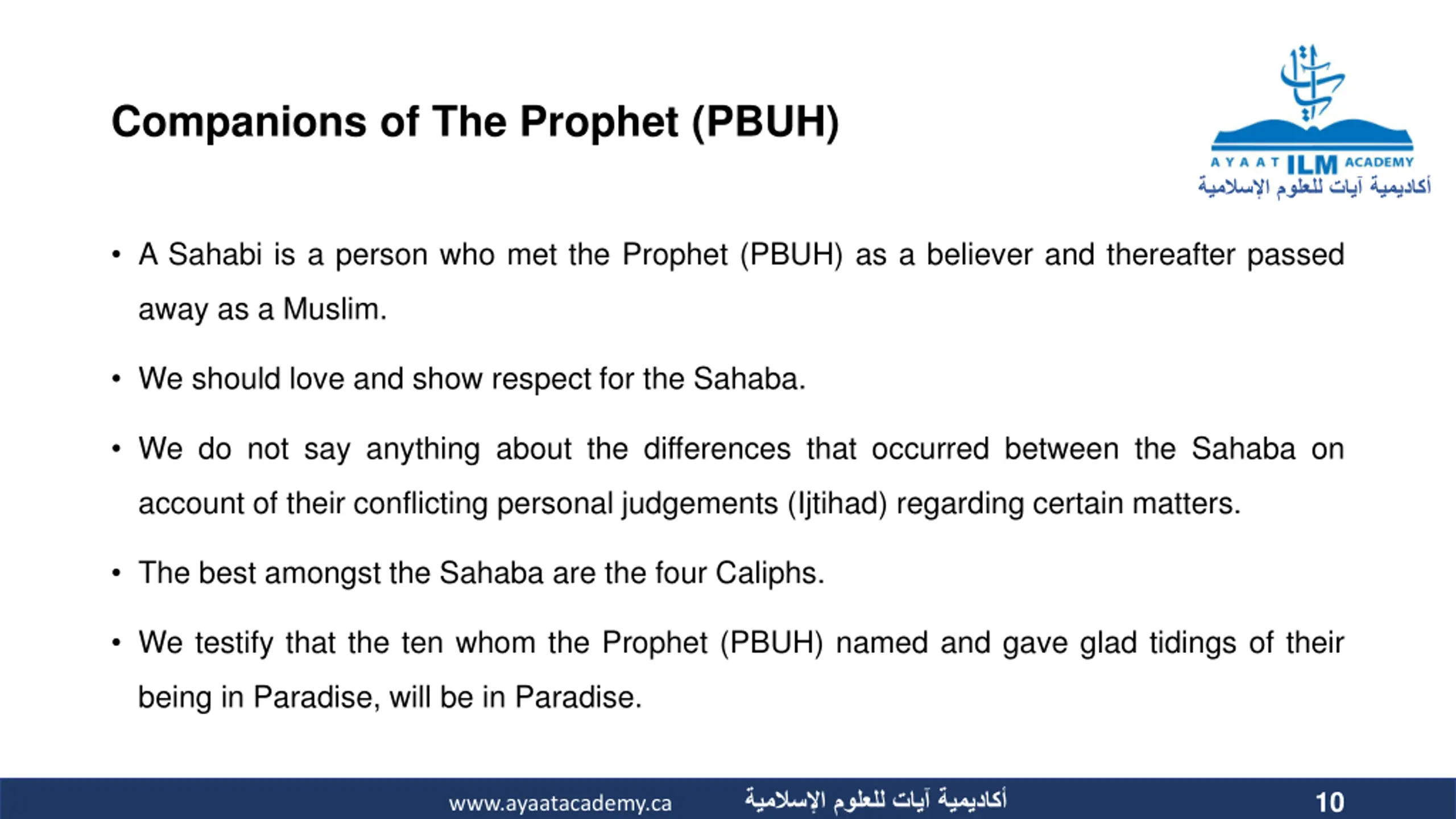 Companions of The Prophet (PBUH)

AYAAT ILM ACADEMY
أكاديمية آيات للعلوم الإسلامية

• A Sahabi is a person who met the Prophet (PBUH) as a believer and thereafter passed away as a Muslim.

• We should love and show respect for the Sahaba.

• We do not say anything about the differences that occurred between the Sahaba on account of their conflicting personal judgements (Ijtihad) regarding certain matters.

• The best amongst the Sahaba are the four Caliphs.

• We testify that the ten whom the Prophet (PBUH) named and gave glad tidings of their being in Paradise, will be in Paradise.

www.ayaatacademy.ca أكاديمية آيات للعلوم الإسلامية 10